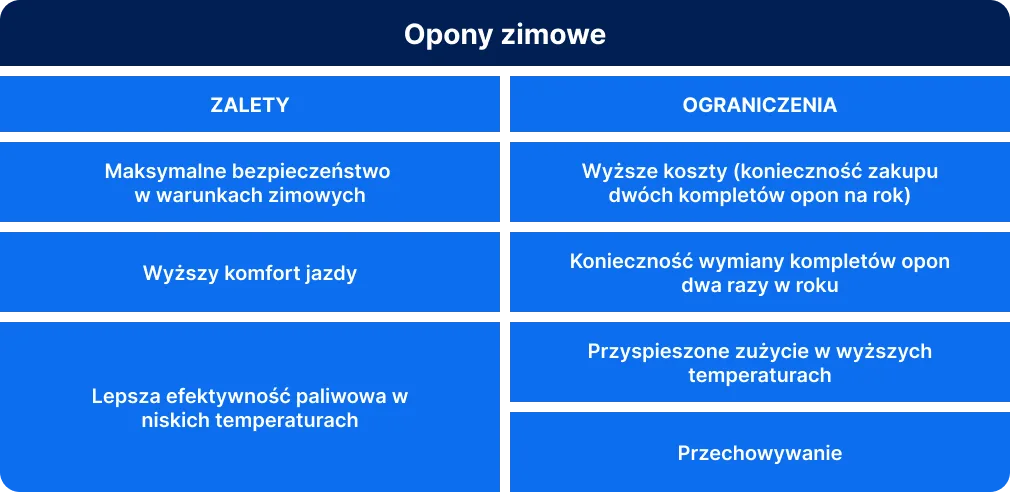 Opony zimowe

| ZALETY | OGRANICZENIA |
|---|---|
| Maksymalne bezpieczeństwo w warunkach zimowych | Wyższe koszty (konieczność zakupu dwóch kompletów opon na rok) |
| Wyższy komfort jazdy | Konieczność wymiany kompletów opon dwa razy w roku |
| Lepsza efektywność paliwowa w niskich temperaturach | Przyspieszone zużycie w wyższych temperaturach |
| | Przechowywanie |